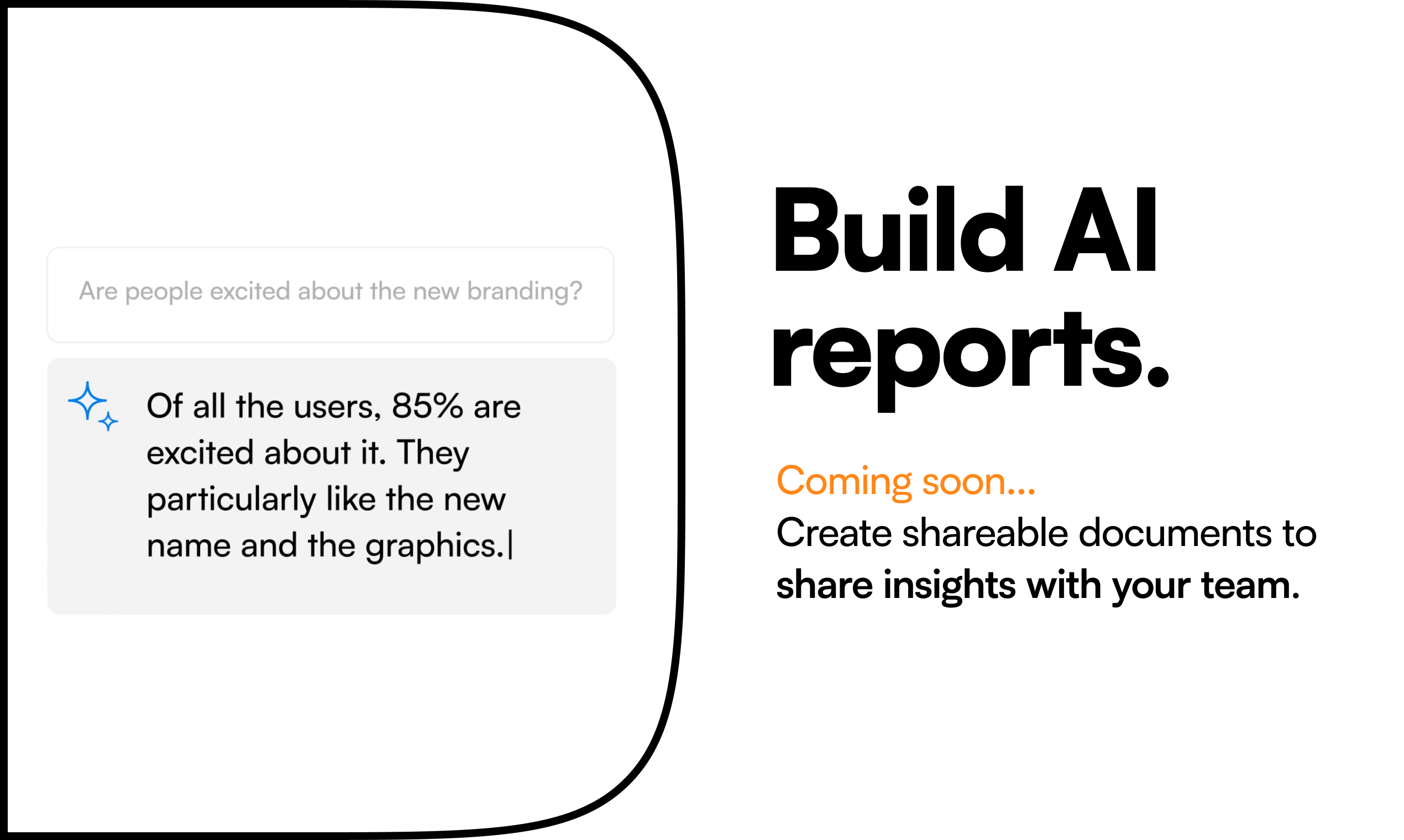 Are people excited about the new branding?

Of all the users, 85% are excited about it. They particularly like the new name and the graphics.|

Build AI reports.

Coming soon...
Create shareable documents to share insights with your team.